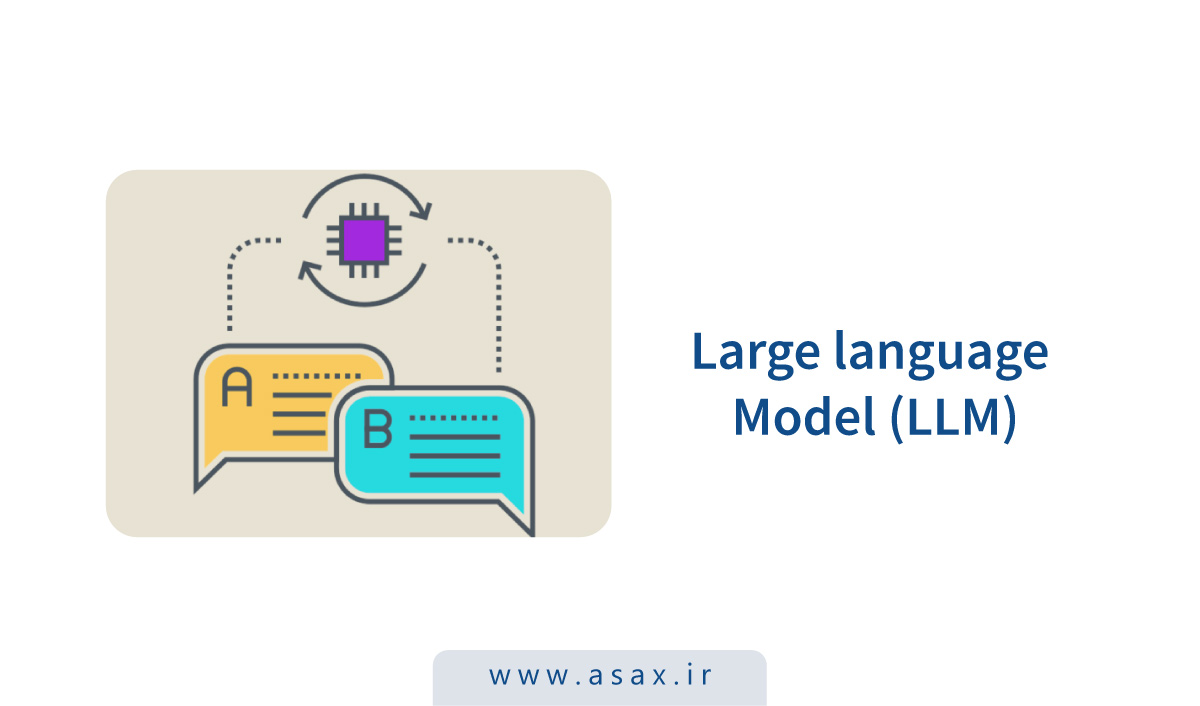 A

B

Large language Model (LLM)

www.asax.ir